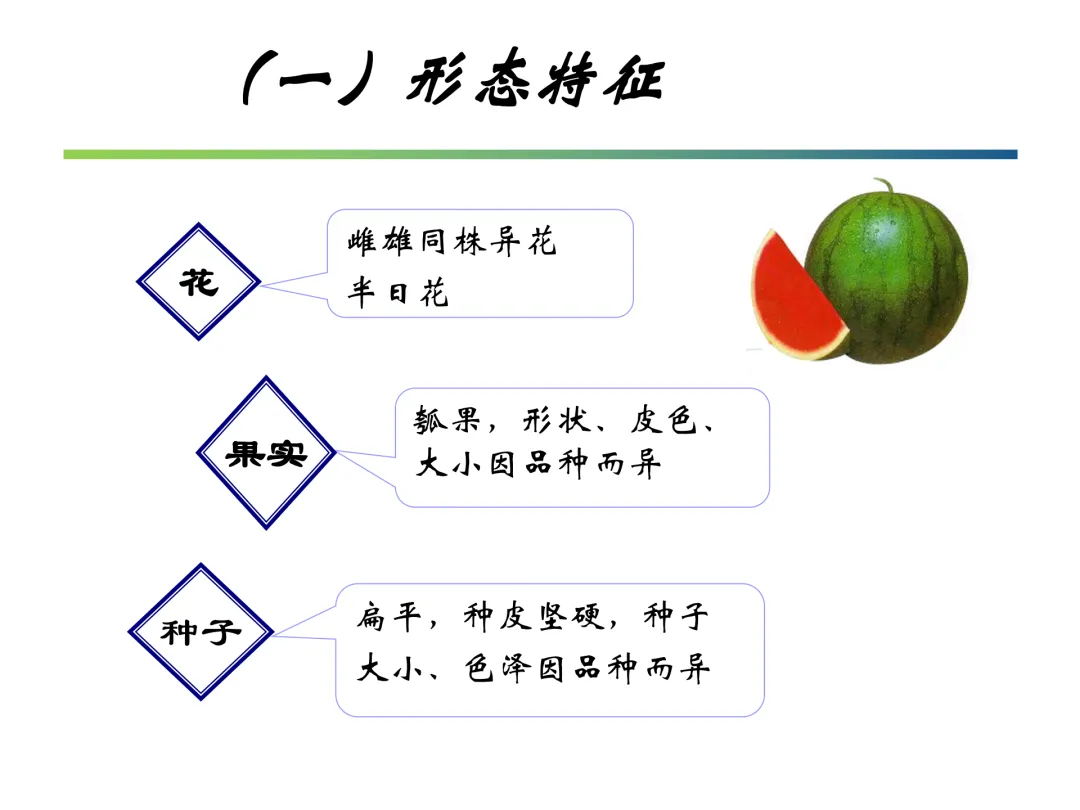 （一）形态特征

花

雌雄同株异花
半日花

果实

瓠果，形状、皮色、大小因品种而异

种子

扁平，种皮坚硬，种子大小、色泽因品种而异